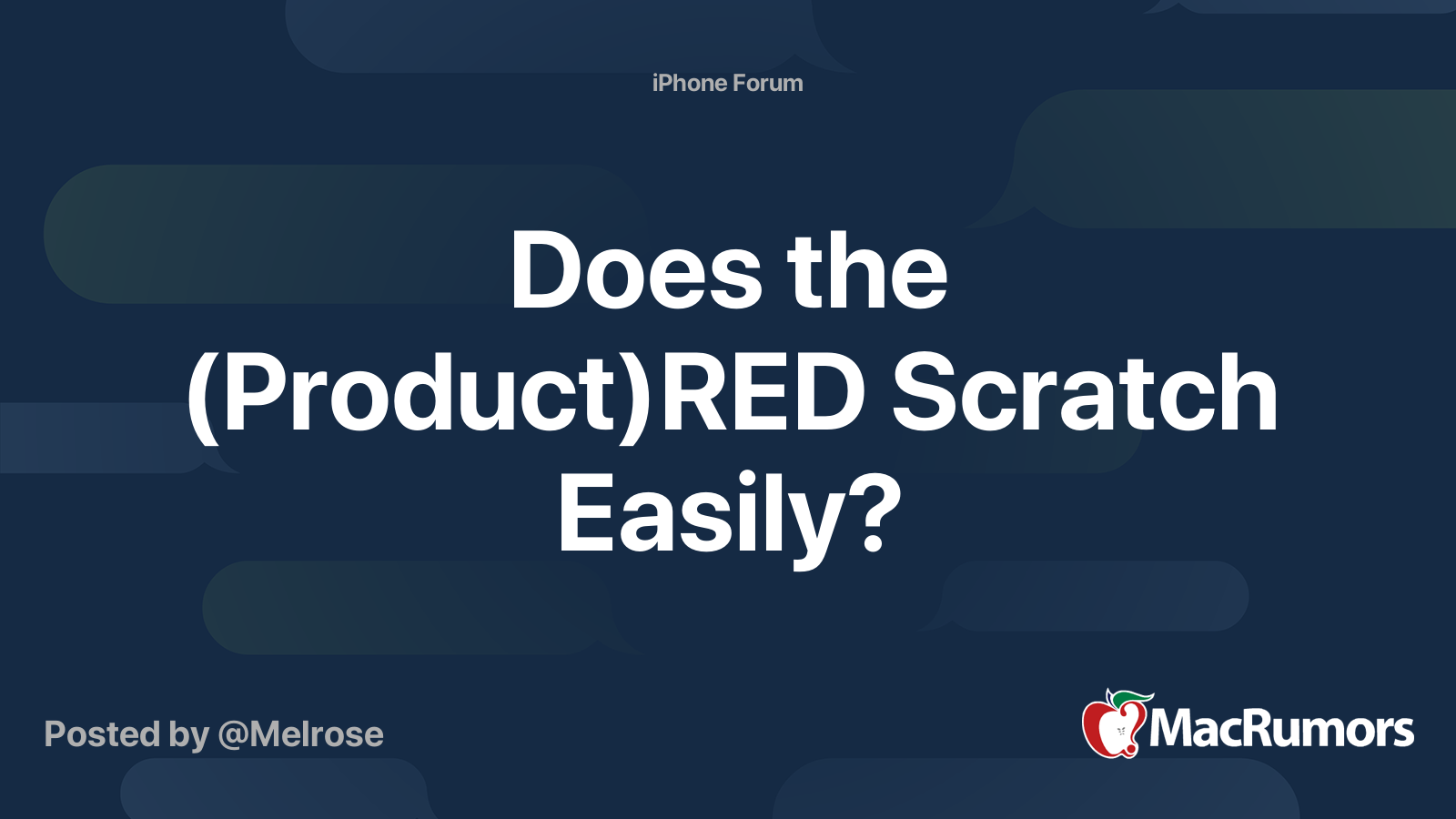 iPhone Forum

Does the (Product)RED Scratch Easily?

Posted by @Melrose

MacRumors